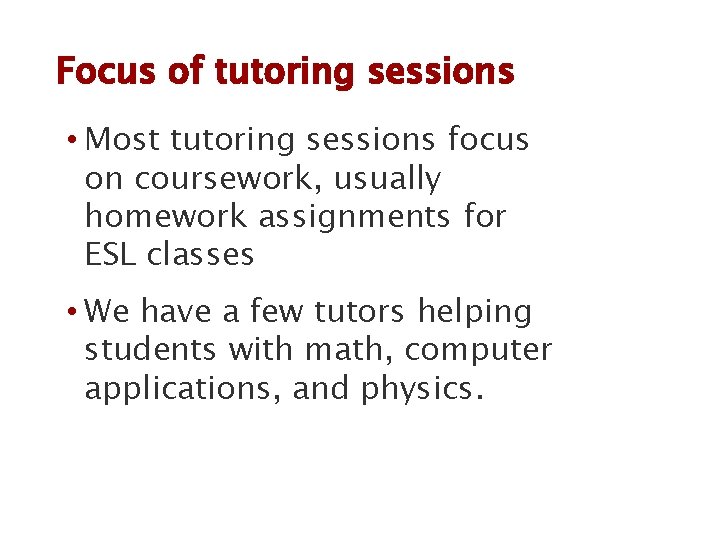 Focus of tutoring sessions

• Most tutoring sessions focus on coursework, usually homework assignments for ESL classes

• We have a few tutors helping students with math, computer applications, and physics.